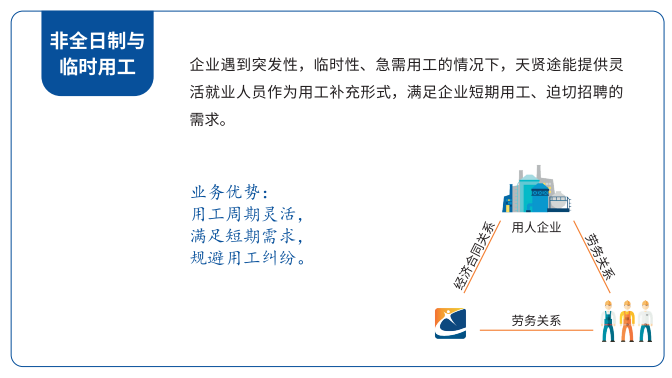 非全日制与临时用工

企业遇到突发性，临时性、急需用工的情况下，天贤途能提供灵活就业人员作为用工补充形式，满足企业短期用工、迫切招聘的需求。

业务优势：
用工周期灵活，
满足短期需求，
规避用工纠纷。

用人企业
经济合同关系
劳务关系
劳务关系